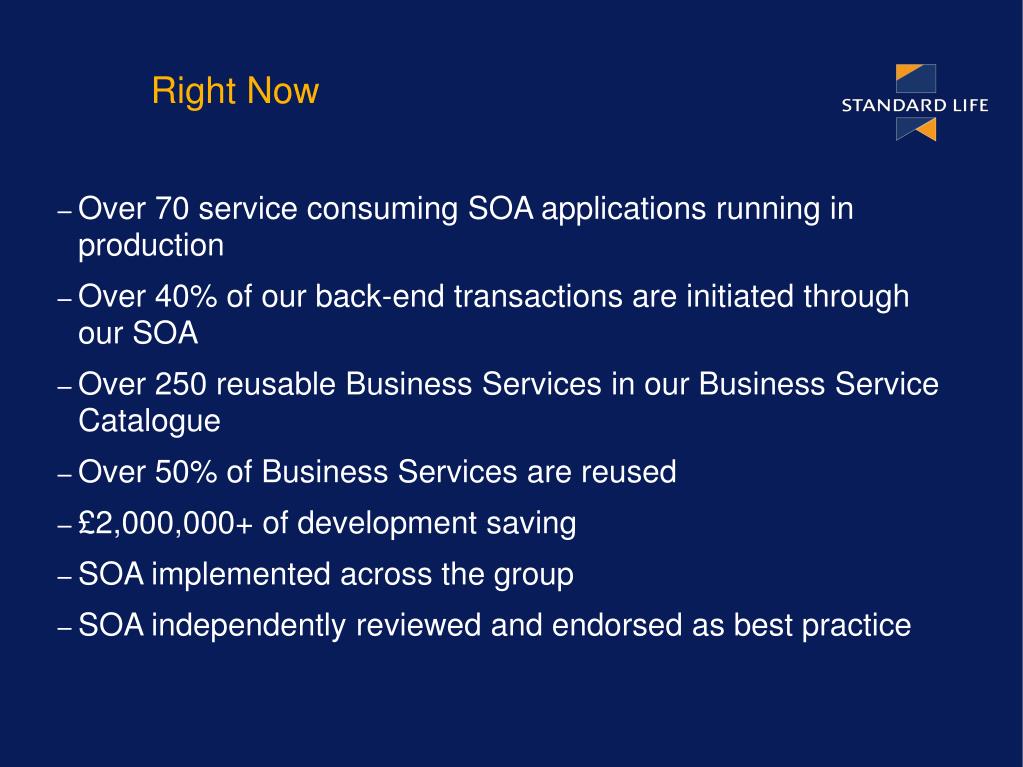 Right Now

STANDARD LIFE

– Over 70 service consuming SOA applications running in production

– Over 40% of our back-end transactions are initiated through our SOA

– Over 250 reusable Business Services in our Business Service Catalogue

– Over 50% of Business Services are reused

– £2,000,000+ of development saving

– SOA implemented across the group

– SOA independently reviewed and endorsed as best practice